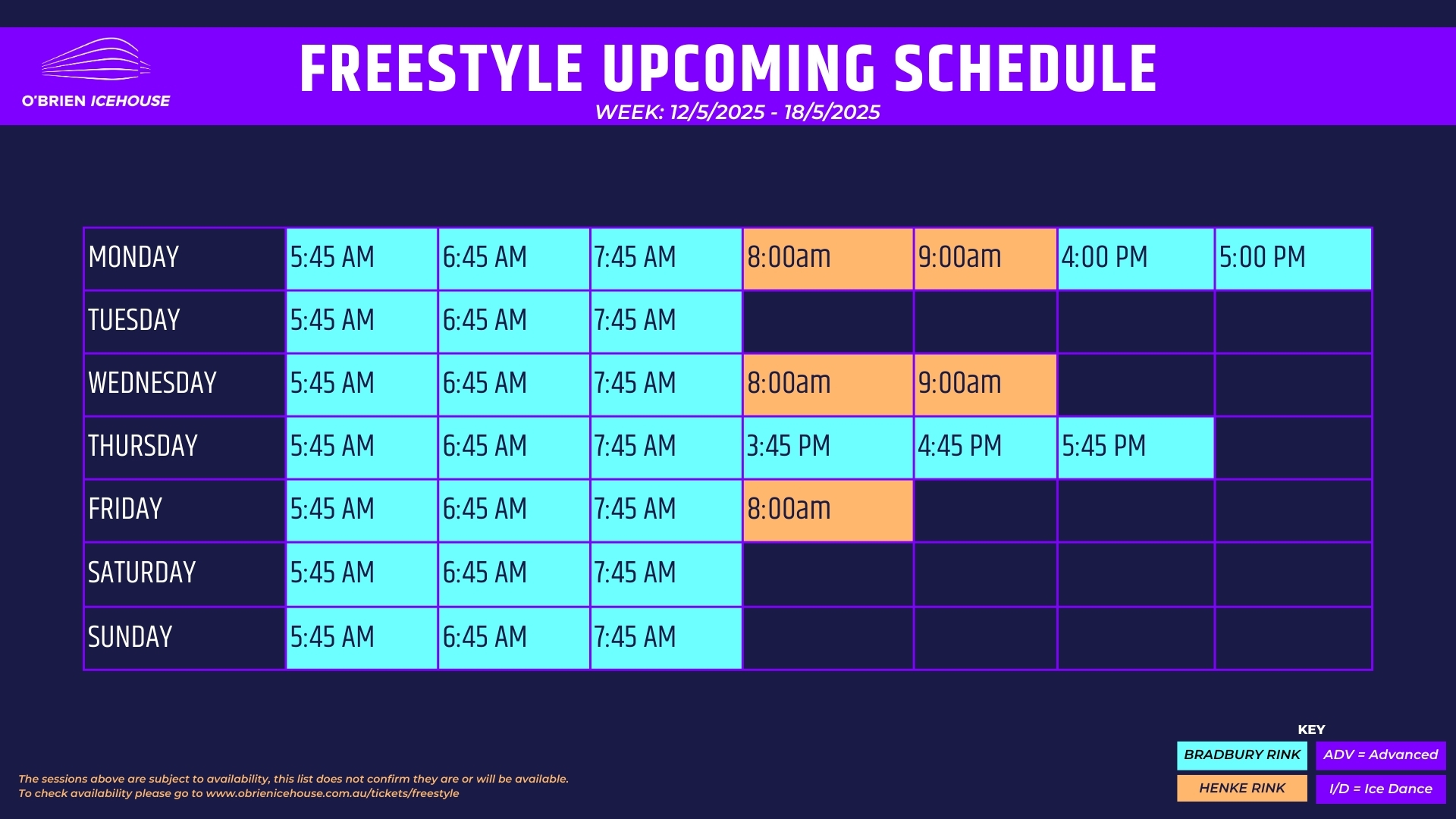 O'BRIEN ICEHOUSE

FREESTYLE UPCOMING SCHEDULE
WEEK: 12/5/2025 - 18/5/2025

| MONDAY | 5:45 AM | 6:45 AM | 7:45 AM | 8:00am | 9:00am | 4:00 PM | 5:00 PM |
|---|---|---|---|---|---|---|---|
| TUESDAY | 5:45 AM | 6:45 AM | 7:45 AM | | | | |
| WEDNESDAY | 5:45 AM | 6:45 AM | 7:45 AM | 8:00am | 9:00am | | |
| THURSDAY | 5:45 AM | 6:45 AM | 7:45 AM | 3:45 PM | 4:45 PM | 5:45 PM | |
| FRIDAY | 5:45 AM | 6:45 AM | 7:45 AM | 8:00am | | | |
| SATURDAY | 5:45 AM | 6:45 AM | 7:45 AM | | | | |
| SUNDAY | 5:45 AM | 6:45 AM | 7:45 AM | | | | |

The sessions above are subject to availability, this list does not confirm they are or will be available.
To check availability please go to www.obrienicehouse.com.au/tickets/freestyle

KEY
BRADBURY RINK
HENKE RINK
ADV = Advanced
I/D = Ice Dance